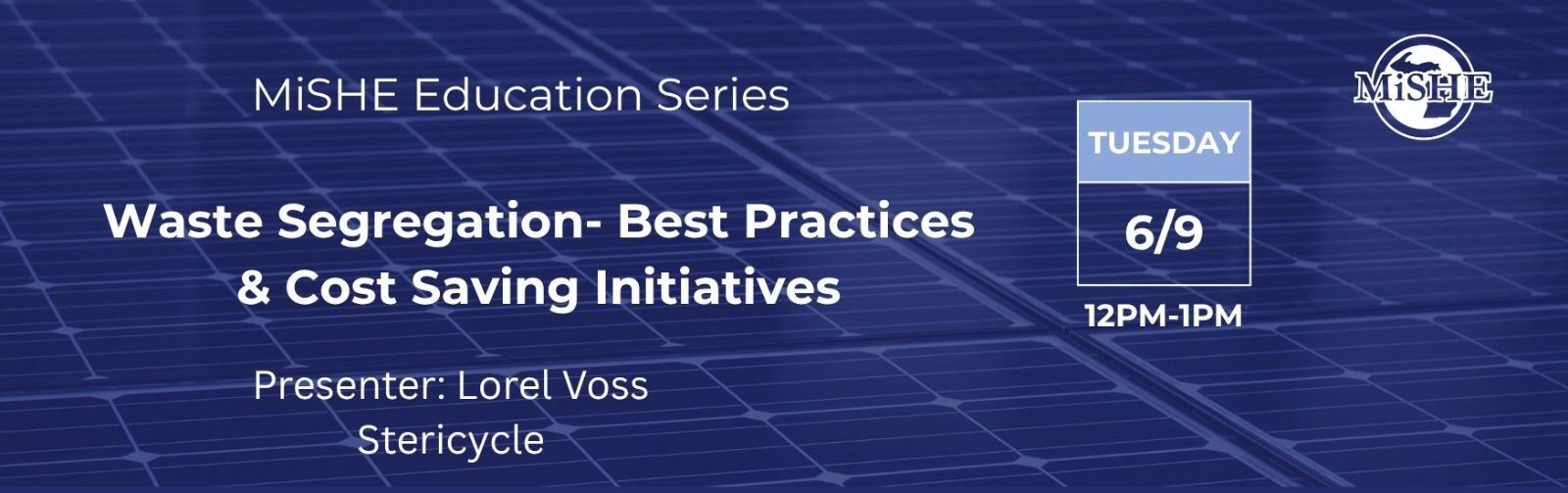 MiSHE Education Series

Waste Segregation- Best Practices
& Cost Saving Initiatives

Presenter: Lorel Voss
Stericycle

TUESDAY

6/9

12PM-1PM

MiSHE